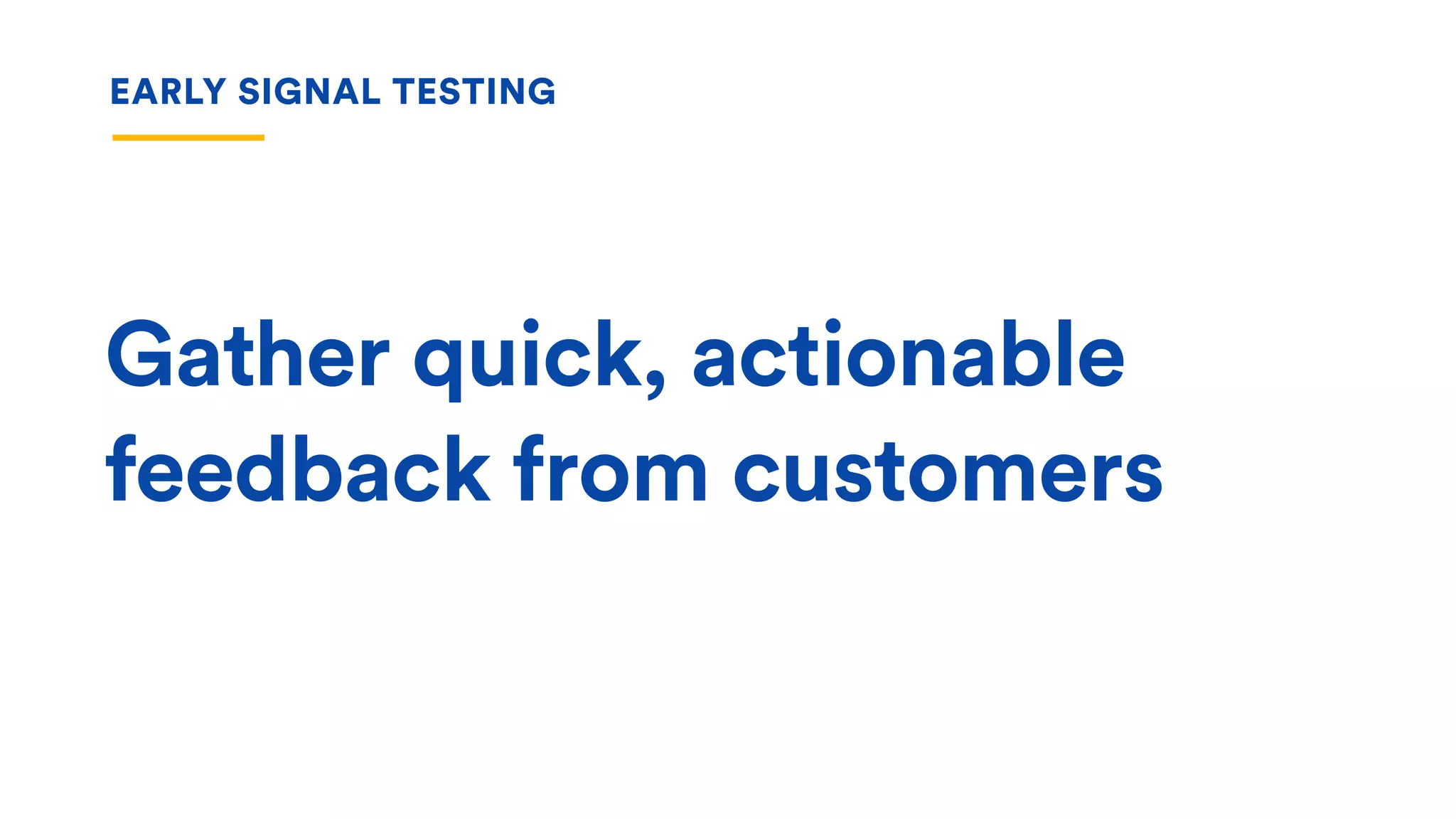 EARLY SIGNAL TESTING

Gather quick, actionable feedback from customers